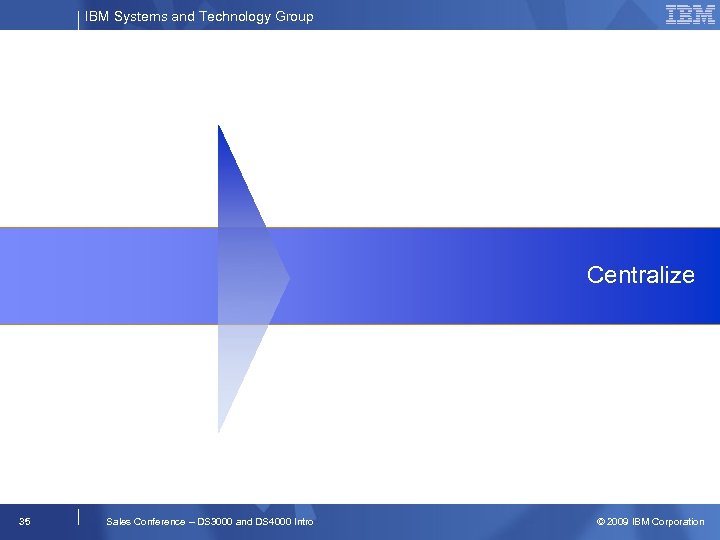 IBM Systems and Technology Group

IBM

Centralize

35

Sales Conference – DS3000 and DS4000 Intro

© 2009 IBM Corporation